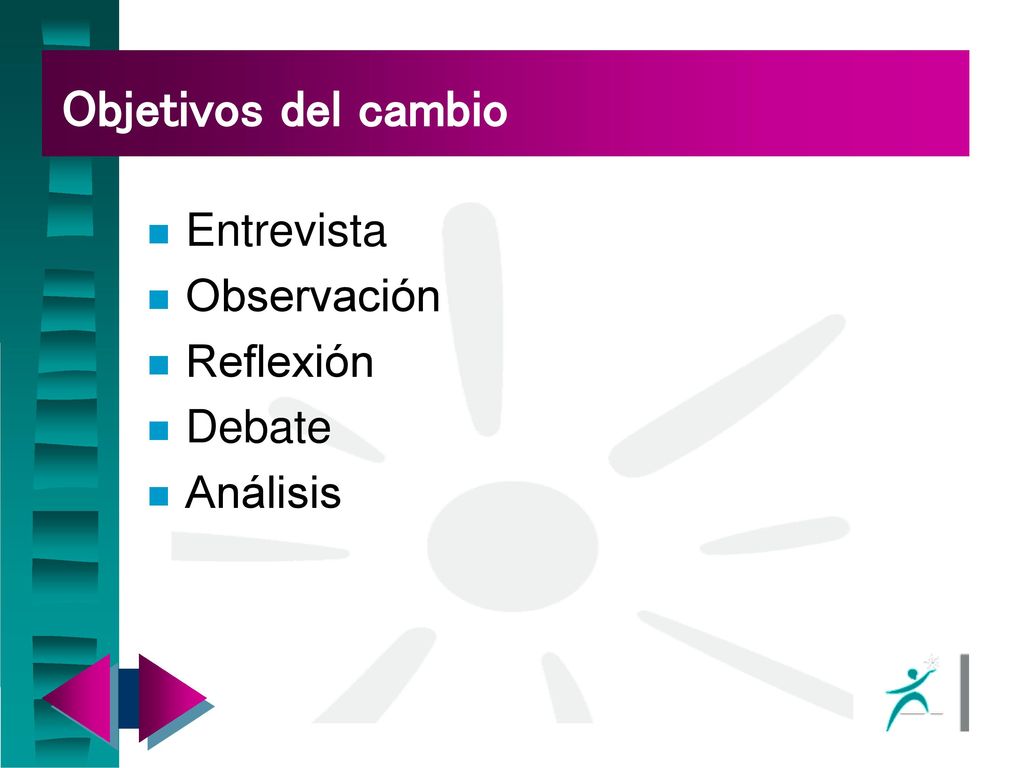 Objetivos del cambio

Entrevista
Observación
Reflexión
Debate
Análisis